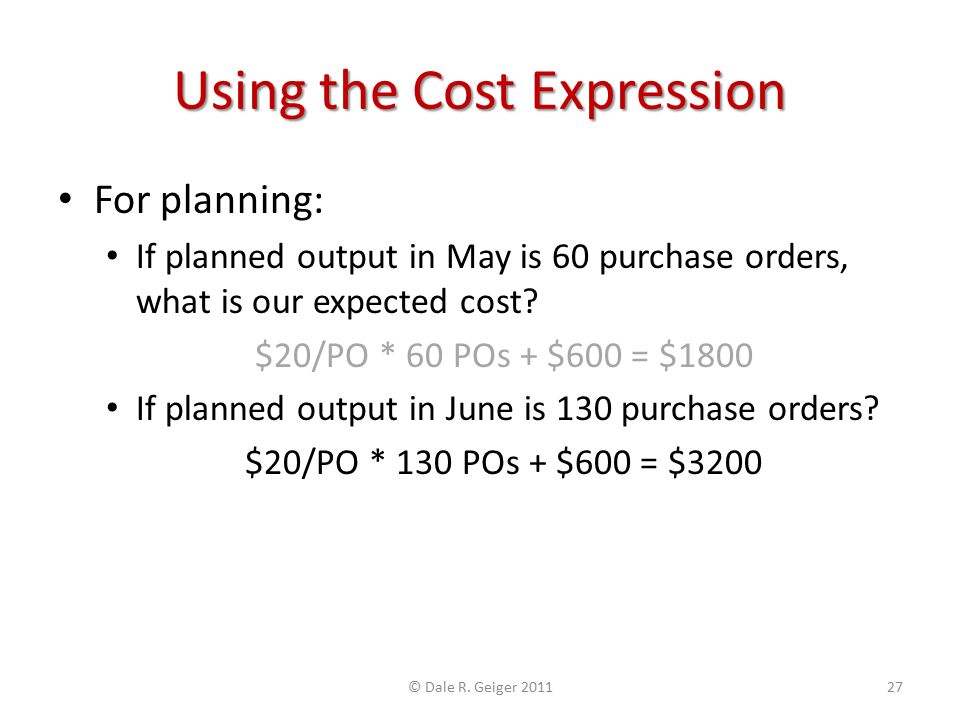 Using the Cost Expression

• For planning:
  • If planned output in May is 60 purchase orders, what is our expected cost?
    \$20/PO * 60 POs + \$600 = \$1800
  • If planned output in June is 130 purchase orders?
    \$20/PO * 130 POs + \$600 = \$3200

© Dale R. Geiger 2011

27